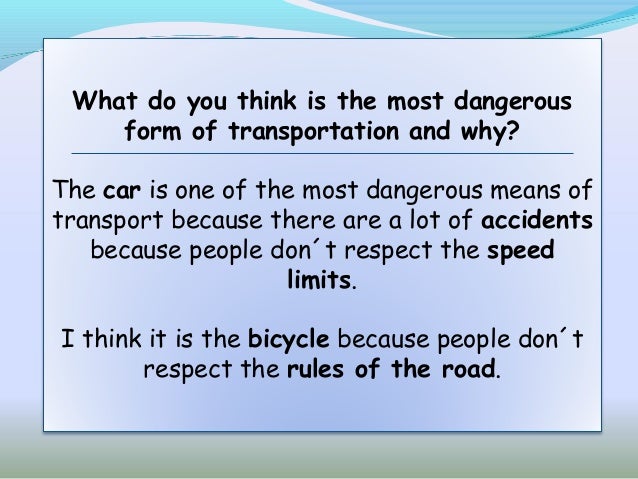 What do you think is the most dangerous form of transportation and why?

The car is one of the most dangerous means of transport because there are a lot of accidents because people don´t respect the speed limits.

I think it is the bicycle because people don´t respect the rules of the road.